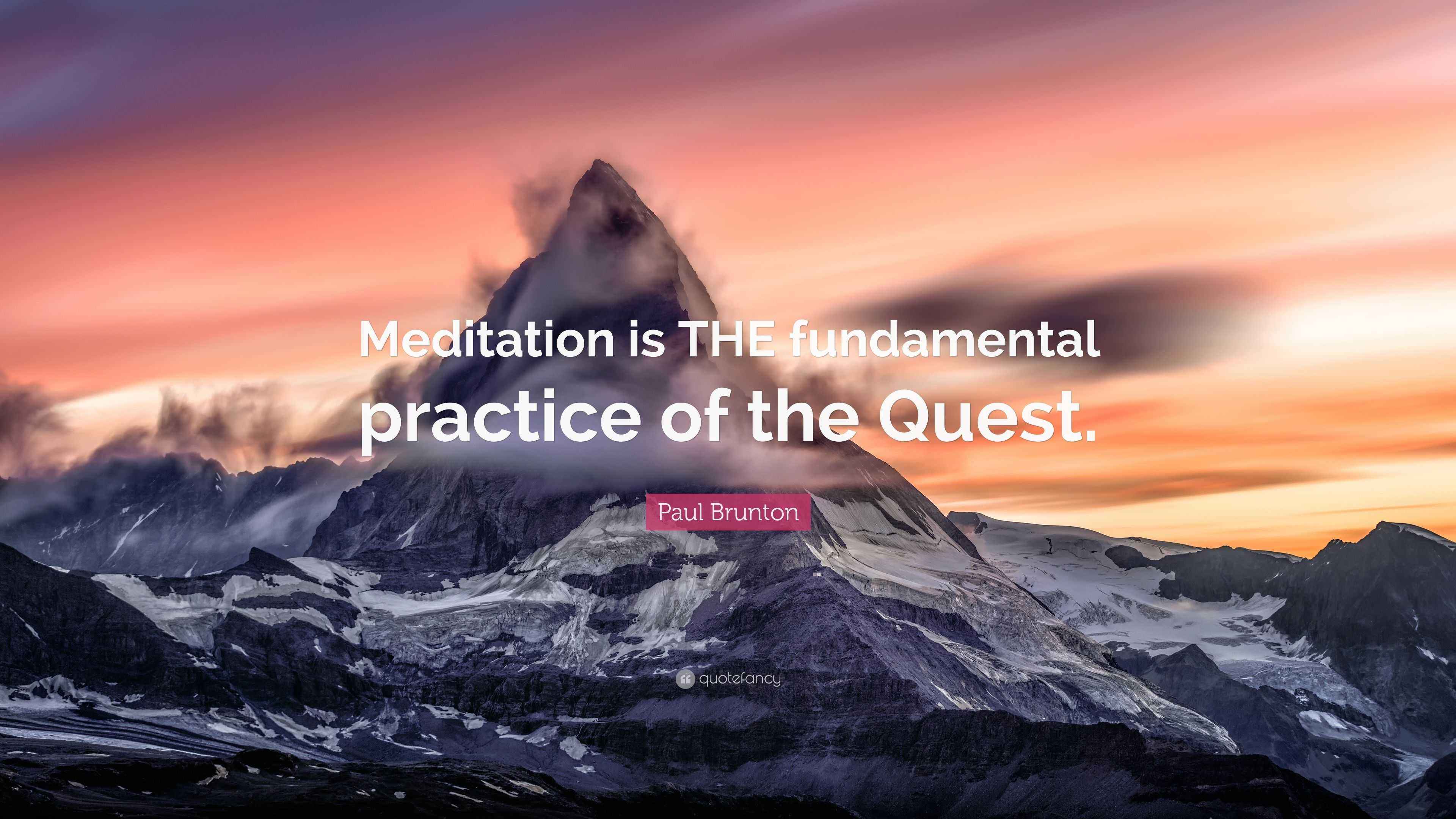 Meditation is THE fundamental practice of the Quest.

Paul Brunton

quotefancy